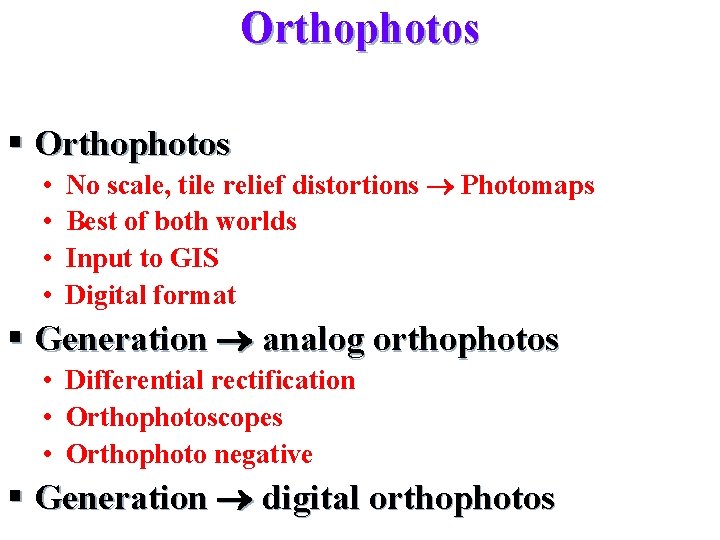 Orthophotos

▪ Orthophotos
• No scale, tile relief distortions → Photomaps
• Best of both worlds
• Input to GIS
• Digital format
▪ Generation → analog orthophotos
• Differential rectification
• Orthophotoscopes
• Orthophoto negative
▪ Generation → digital orthophotos